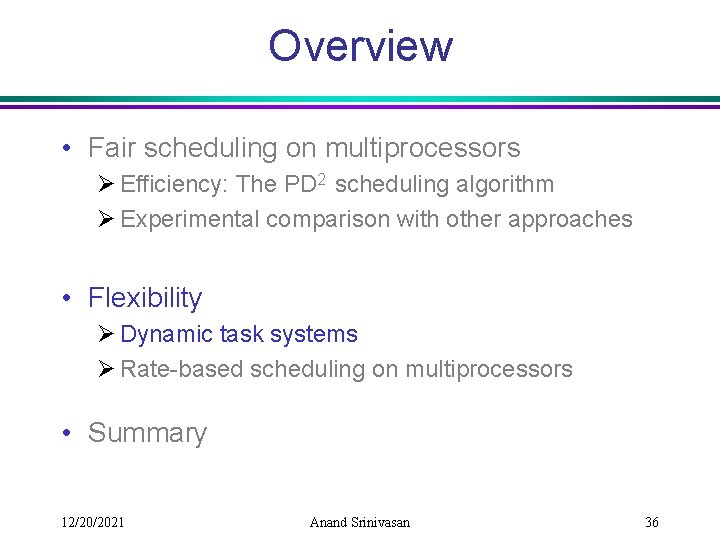 Overview

• Fair scheduling on multiprocessors
➢ Efficiency: The PD$^2$ scheduling algorithm
➢ Experimental comparison with other approaches

• Flexibility
➢ Dynamic task systems
➢ Rate-based scheduling on multiprocessors

• Summary

12/20/2021 Anand Srinivasan 36